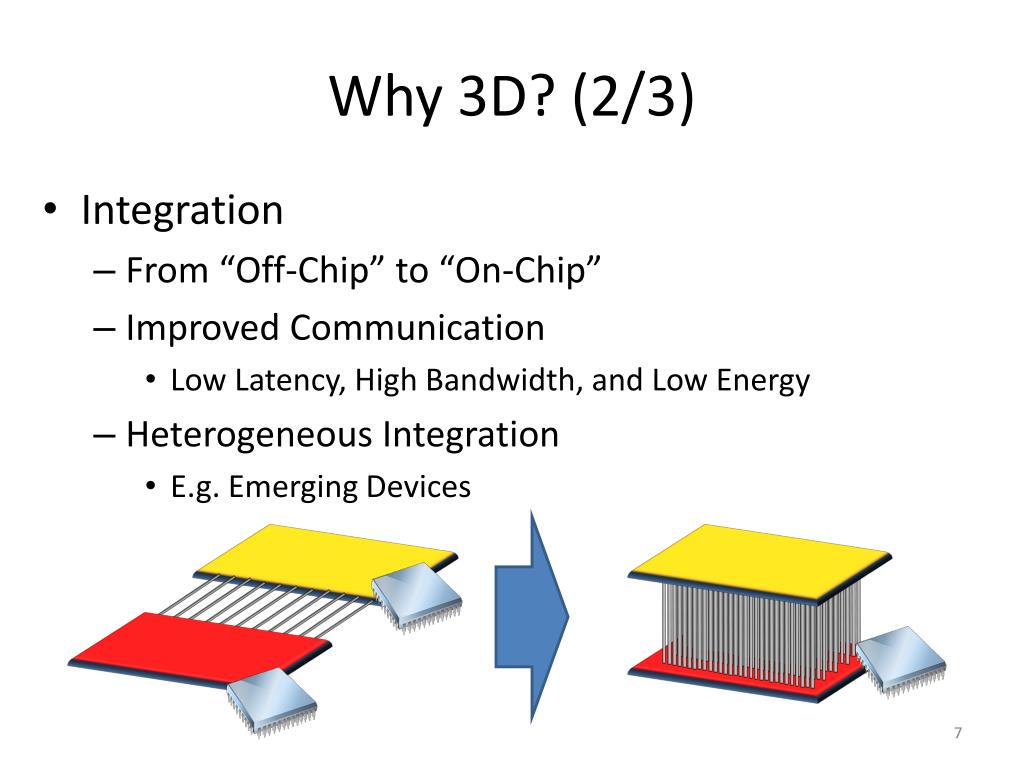 Why 3D? (2/3)

• Integration
  – From “Off-Chip” to “On-Chip”
  – Improved Communication
    • Low Latency, High Bandwidth, and Low Energy
  – Heterogeneous Integration
    • E.g. Emerging Devices

7